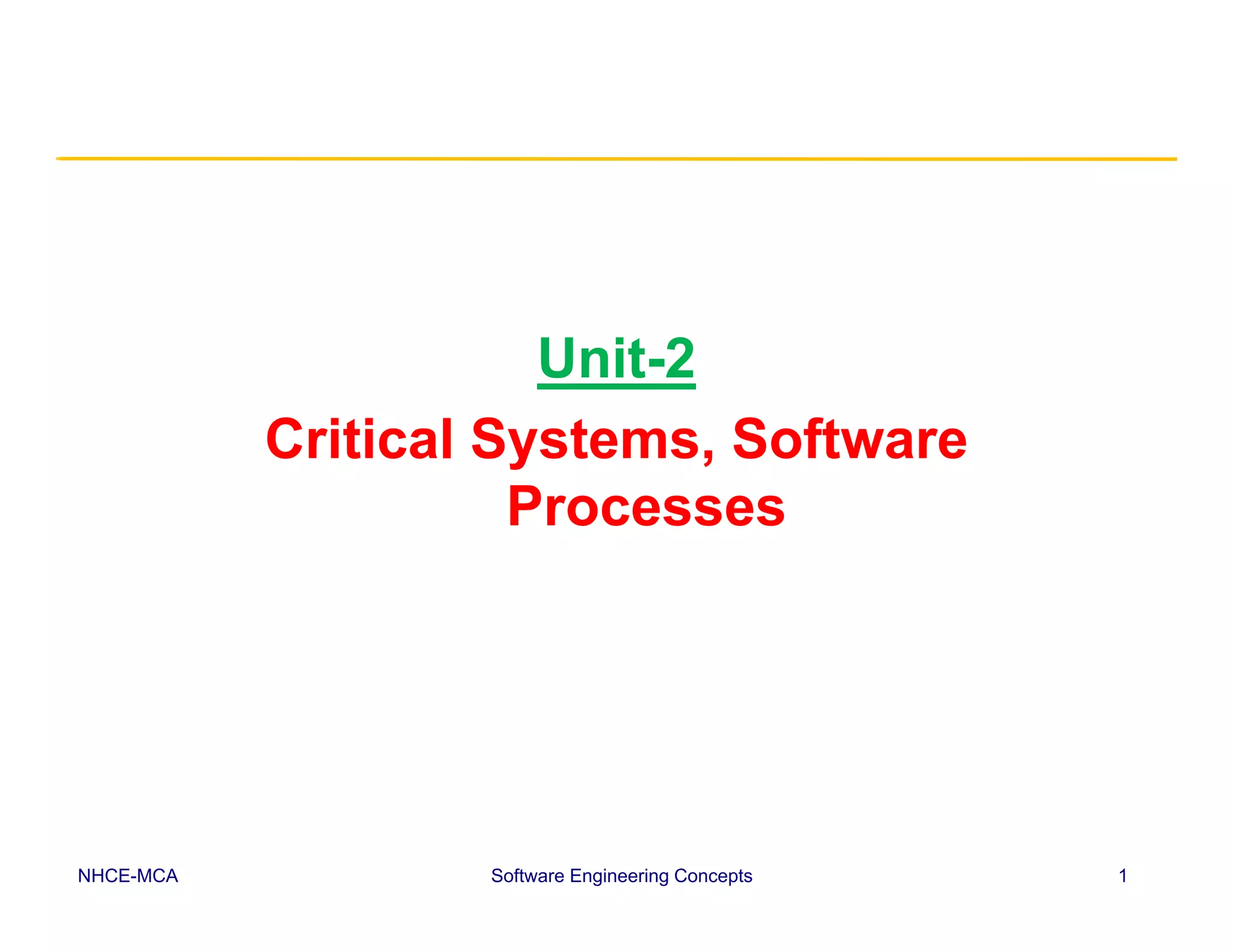 Unit-2

Critical Systems, Software Processes

NHCE-MCA

Software Engineering Concepts

1